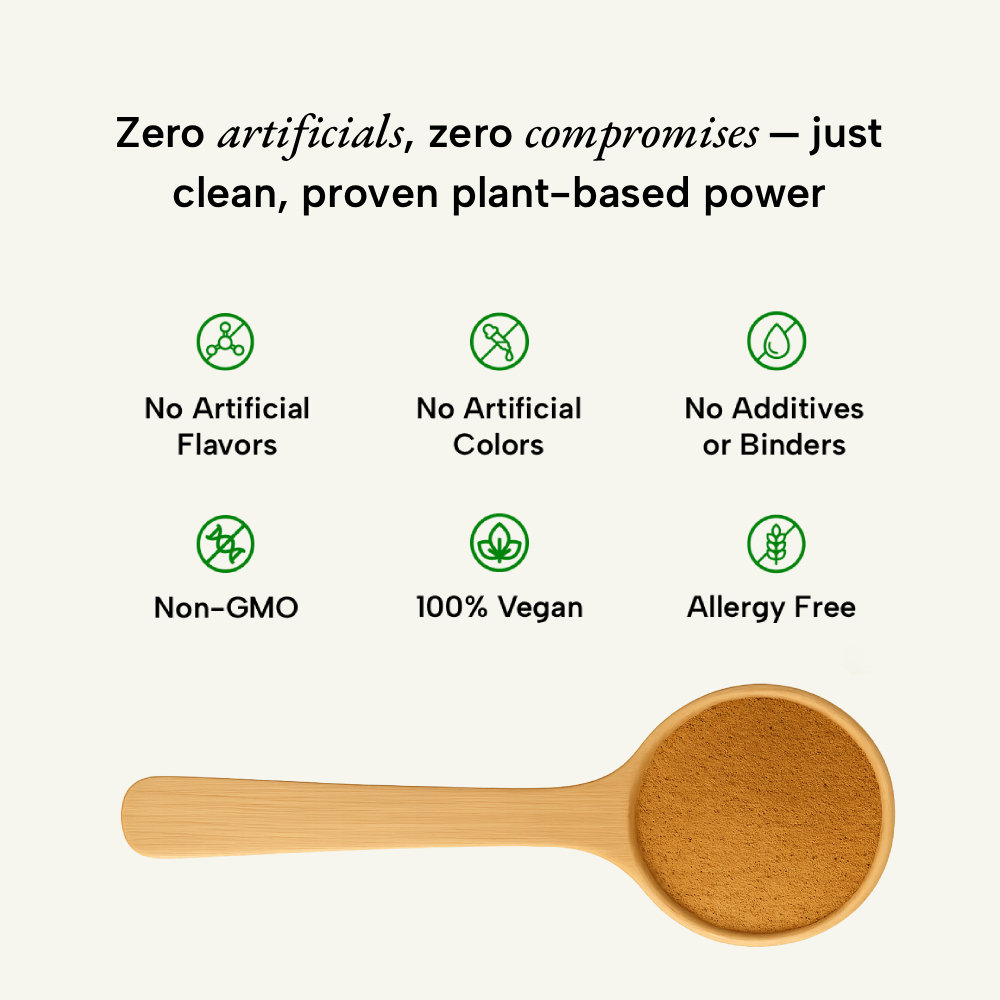 Zero artificials, zero compromises — just clean, proven plant-based power

No Artificial Flavors

No Artificial Colors

No Additives or Binders

Non-GMO

100% Vegan

Allergy Free